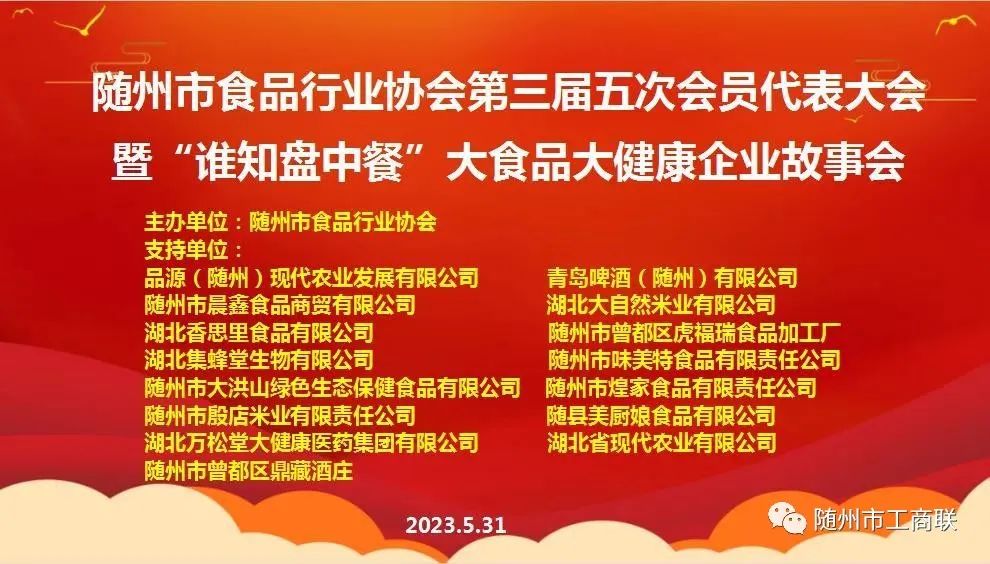 随州市食品行业协会第三届五次会员代表大会
暨“谁知盘中餐”大食品大健康企业故事会

主办单位：随州市食品行业协会
支持单位：
品源（随州）现代农业发展有限公司
随州市晨鑫食品商贸有限公司
湖北香思里食品有限公司
湖北集蜂堂生物有限公司
随州市大洪山绿色生态保健食品有限公司
随州市殷店米业有限责任公司
湖北万松堂大健康医药集团有限公司
随州市曾都区鼎藏酒庄

青岛啤酒（随州）有限公司
湖北大自然米业有限公司
随州市曾都区虎福瑞食品加工厂
随州市味美特食品有限责任公司
随州市煌家食品有限责任公司
随县美厨娘食品有限公司
湖北省现代农业有限公司

2023.5.31

随州市工商联